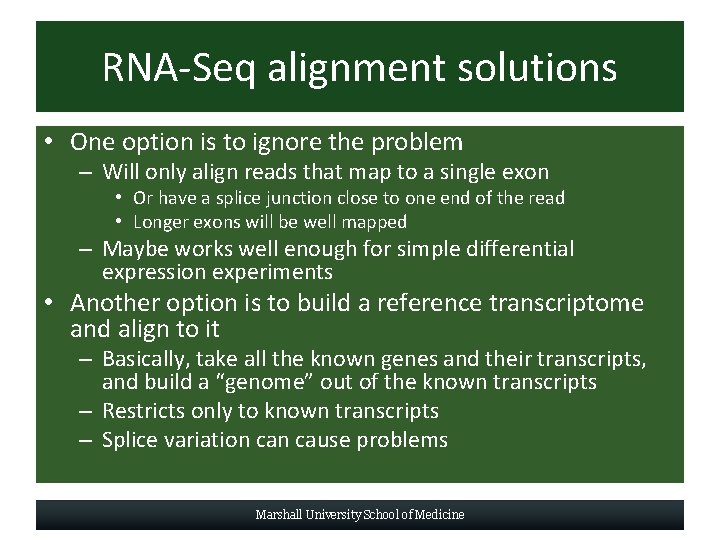 RNA-Seq alignment solutions

• One option is to ignore the problem
– Will only align reads that map to a single exon
• Or have a splice junction close to one end of the read
• Longer exons will be well mapped
– Maybe works well enough for simple differential expression experiments
• Another option is to build a reference transcriptome and align to it
– Basically, take all the known genes and their transcripts, and build a "genome" out of the known transcripts
– Restricts only to known transcripts
– Splice variation can cause problems

Marshall University School of Medicine